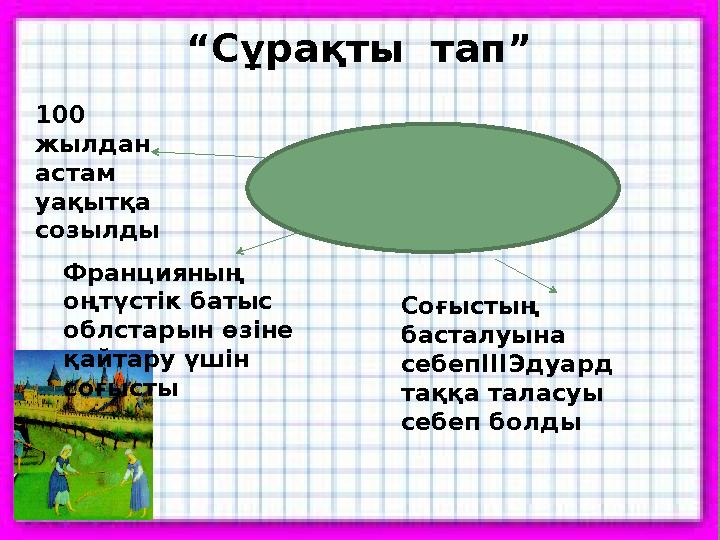 “Сұрақты тап”

100 жылдан астам уақытқа созылды

Францияның оңтүстік батыс облстарын өзіне қайтару үшін соғысты

Соғыстың басталуына себепIIIЭдуард таққа таласуы себеп болды